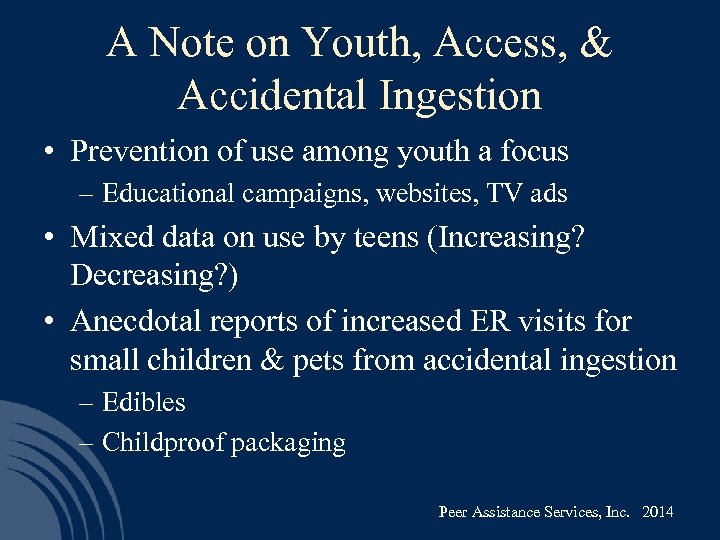 A Note on Youth, Access, & Accidental Ingestion

• Prevention of use among youth a focus
– Educational campaigns, websites, TV ads
• Mixed data on use by teens (Increasing? Decreasing?)
• Anecdotal reports of increased ER visits for small children & pets from accidental ingestion
– Edibles
– Childproof packaging

Peer Assistance Services, Inc. 2014